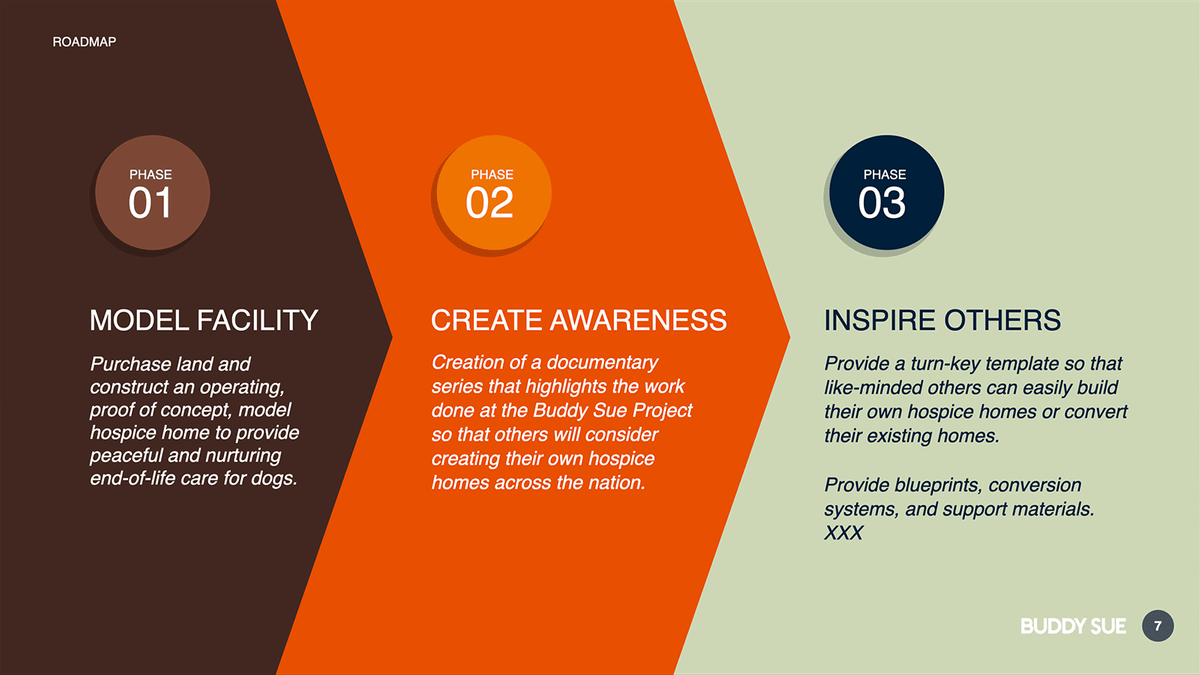 ROADMAP

PHASE
01

MODEL FACILITY

Purchase land and construct an operating, proof of concept, model hospice home to provide peaceful and nurturing end-of-life care for dogs.

PHASE
02

CREATE AWARENESS

Creation of a documentary series that highlights the work done at the Buddy Sue Project so that others will consider creating their own hospice homes across the nation.

PHASE
03

INSPIRE OTHERS

Provide a turn-key template so that like-minded others can easily build their own hospice homes or convert their existing homes.

Provide blueprints, conversion systems, and support materials. XXX

BUDDY SUE 7